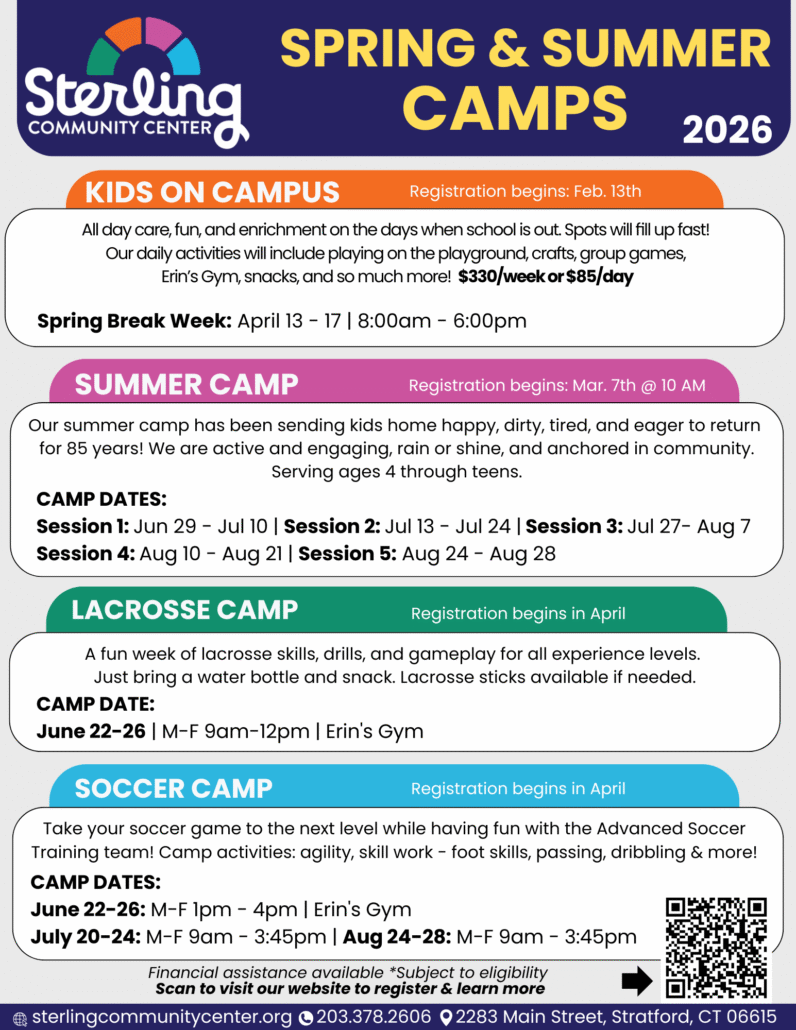 Sterling COMMUNITY CENTER

SPRING & SUMMER CAMPS 2026

KIDS ON CAMPUS Registration begins: Feb. 13th

All day care, fun, and enrichment on the days when school is out. Spots will fill up fast! Our daily activities will include playing on the playground, crafts, group games, Erin's Gym, snacks, and so much more! $330/week or $85/day

Spring Break Week: April 13 - 17 | 8:00am - 6:00pm

SUMMER CAMP Registration begins: Mar. 7th @ 10 AM

Our summer camp has been sending kids home happy, dirty, tired, and eager to return for 85 years! We are active and engaging, rain or shine, and anchored in community. Serving ages 4 through teens.

CAMP DATES:
Session 1: Jun 29 - Jul 10 | Session 2: Jul 13 - Jul 24 | Session 3: Jul 27- Aug 7
Session 4: Aug 10 - Aug 21 | Session 5: Aug 24 - Aug 28

LACROSSE CAMP Registration begins in April

A fun week of lacrosse skills, drills, and gameplay for all experience levels. Just bring a water bottle and snack. Lacrosse sticks available if needed.

CAMP DATE:
June 22-26 | M-F 9am-12pm | Erin's Gym

SOCCER CAMP Registration begins in April

Take your soccer game to the next level while having fun with the Advanced Soccer Training team! Camp activities: agility, skill work - foot skills, passing, dribbling & more!

CAMP DATES:
June 22-26: M-F 1pm - 4pm | Erin's Gym
July 20-24: M-F 9am - 3:45pm | Aug 24-28: M-F 9am - 3:45pm

Financial assistance available *Subject to eligibility
Scan to visit our website to register & learn more

sterlingcommunitycenter.org 203.378.2606 2283 Main Street, Stratford, CT 06615